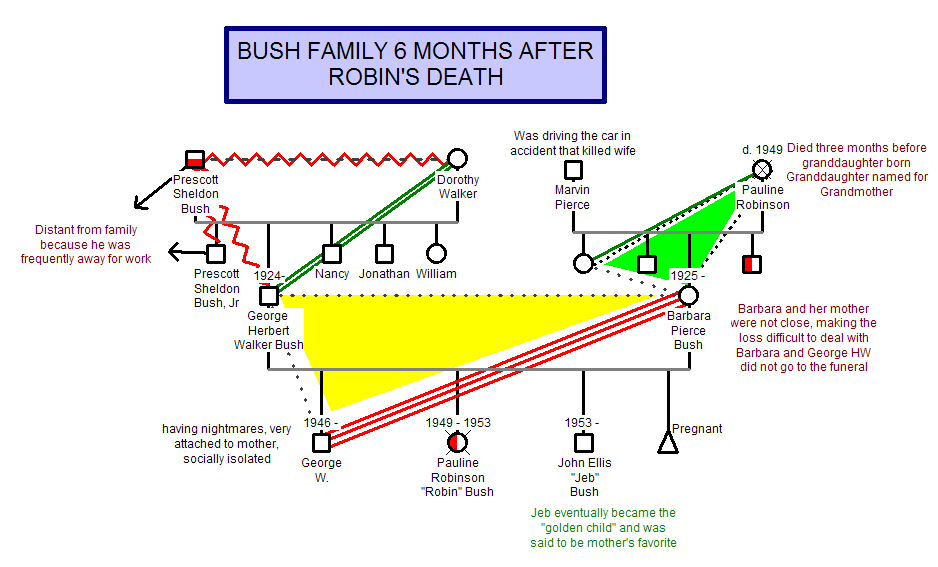 BUSH FAMILY 6 MONTHS AFTER ROBIN'S DEATH

Prescott Sheldon Bush

Dorothy Walker

Distant from family because he was frequently away for work

Prescott Sheldon Bush, Jr

1924-

George Herbert Walker Bush

Nancy

Jonathan

William

Was driving the car in accident that killed wife

Marvin Pierce

d. 1949

Pauline Robinson

Died three months before granddaughter born Granddaughter named for Grandmother

1925 -

Barbara Pierce Bush

Barbara and her mother were not close, making the loss difficult to deal with Barbara and George HW did not go to the funeral

having nightmares, very attached to mother, socially isolated

1946 -

George W.

1949 - 1953

Pauline Robinson "Robin" Bush

1953 -

John Ellis "Jeb" Bush

Pregnant

Jeb eventually became the "golden child" and was said to be mother's favorite